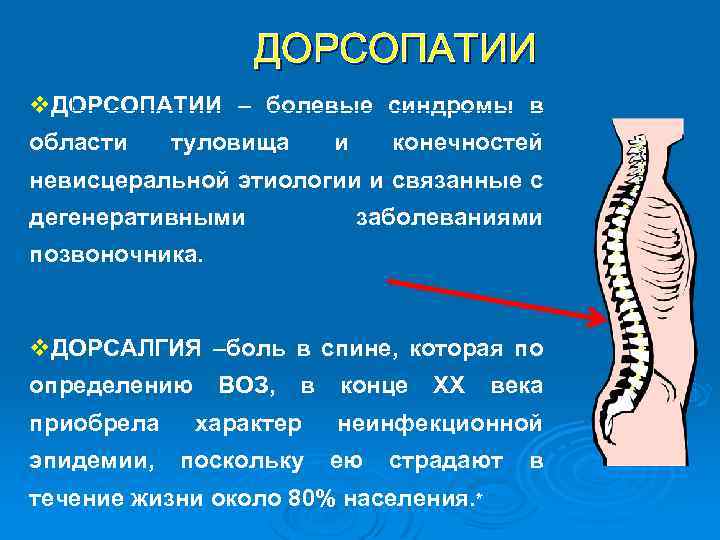 ДОРСОПАТИИ

❖ДОРСОПАТИИ – болевые синдромы в области туловища и конечностей невисцеральной этиологии и связанные с дегенеративными заболеваниями позвоночника.

❖ДОРСАЛГИЯ –боль в спине, которая по определению ВОЗ, в конце XX века приобрела характер неинфекционной эпидемии, поскольку ею страдают в течение жизни около 80% населения.*